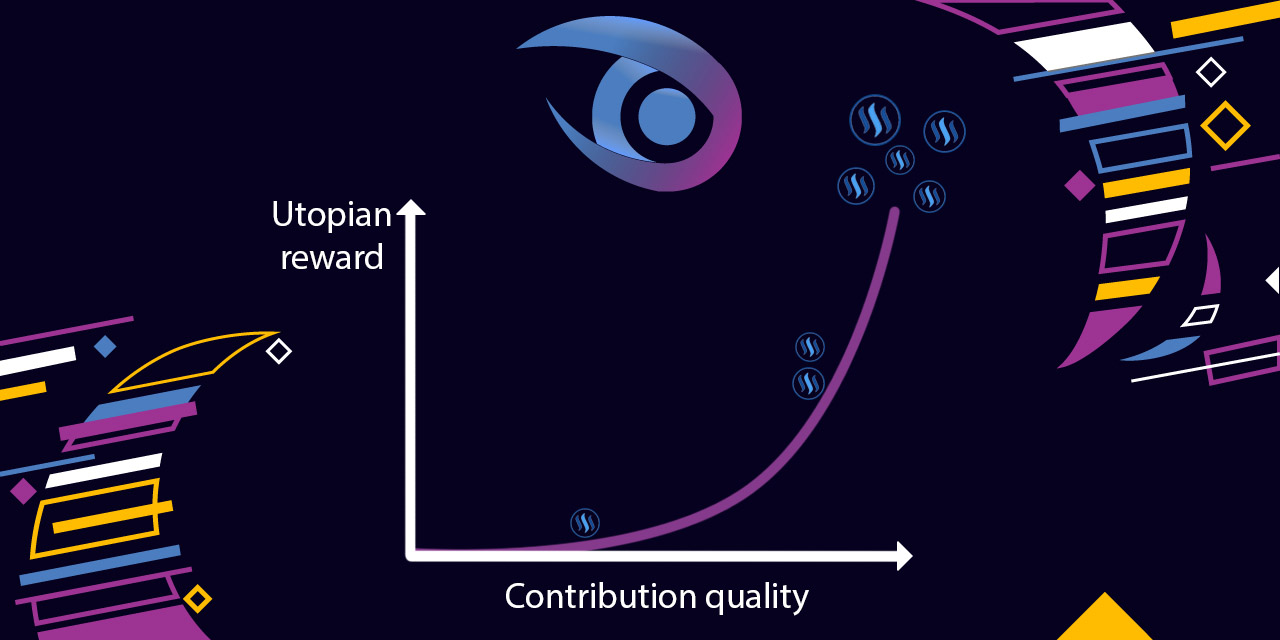 Utopian reward

Contribution quality